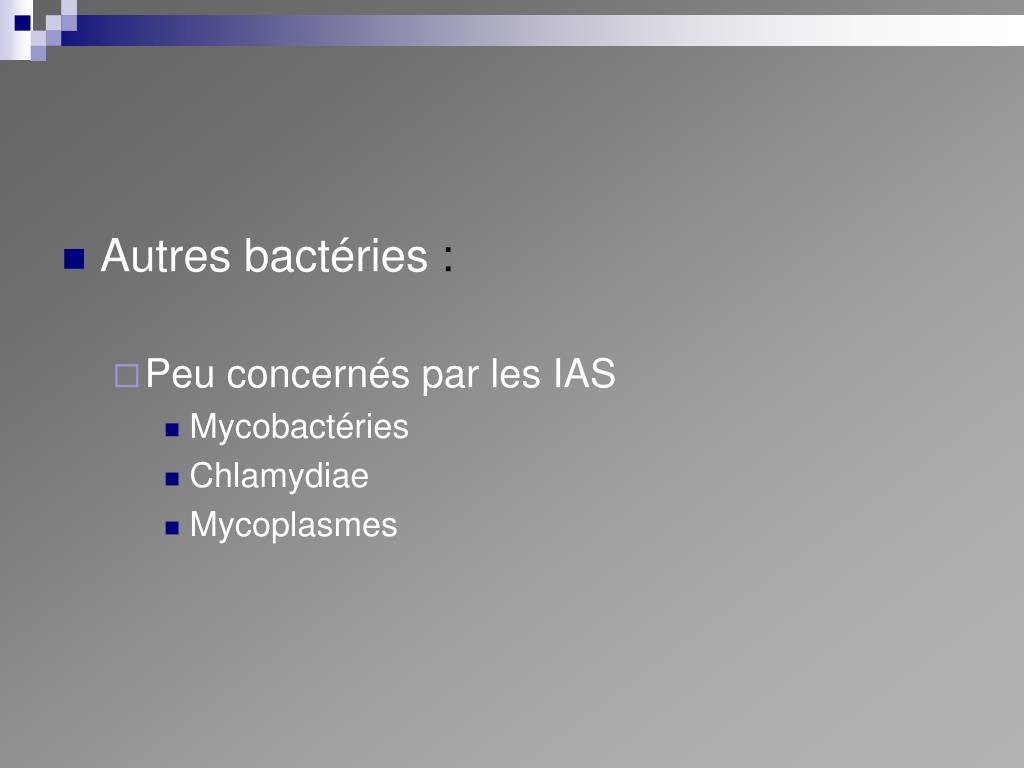 Autres bactéries :

Peu concernés par les IAS

Mycobactéries

Chlamydiae

Mycoplasmes